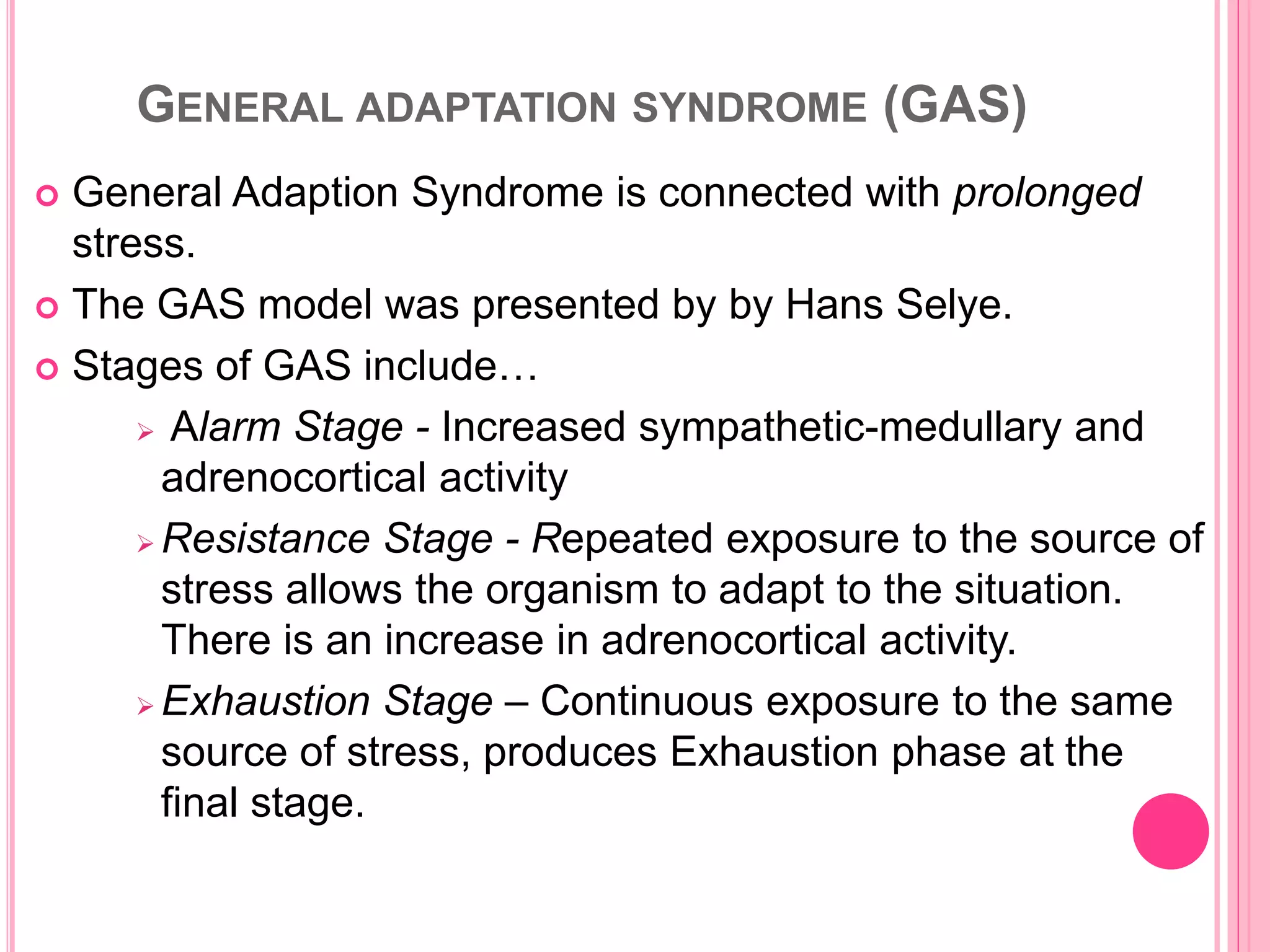 GENERAL ADAPTATION SYNDROME (GAS)

General Adaption Syndrome is connected with prolonged stress.

The GAS model was presented by by Hans Selye.

Stages of GAS include…

Alarm Stage - Increased sympathetic-medullary and adrenocortical activity

Resistance Stage - Repeated exposure to the source of stress allows the organism to adapt to the situation. There is an increase in adrenocortical activity.

Exhaustion Stage – Continuous exposure to the same source of stress, produces Exhaustion phase at the final stage.